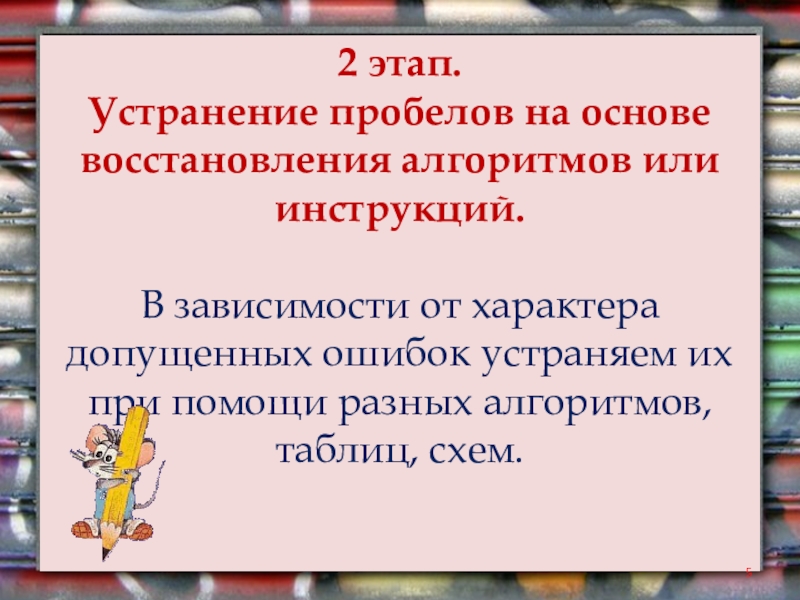 2 этап.
Устранение пробелов на основе восстановления алгоритмов или инструкций.

В зависимости от характера допущенных ошибок устраняем их при помощи разных алгоритмов, таблиц, схем.

5